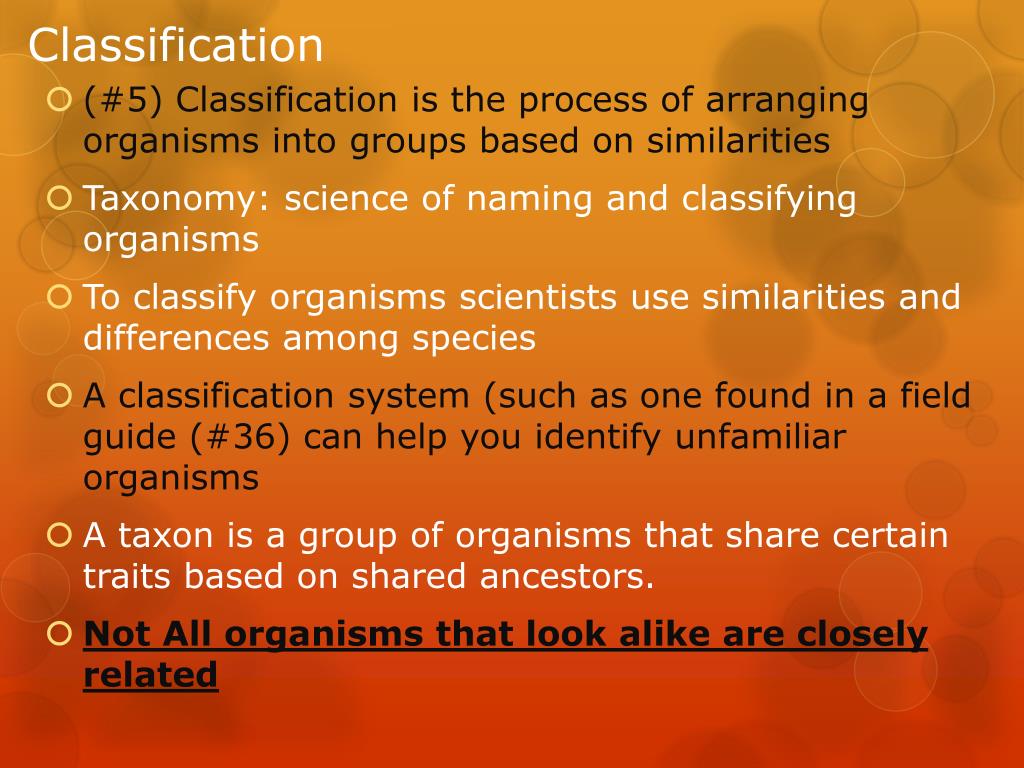 Classification

(#5) Classification is the process of arranging organisms into groups based on similarities

Taxonomy: science of naming and classifying organisms

To classify organisms scientists use similarities and differences among species

A classification system (such as one found in a field guide (#36) can help you identify unfamiliar organisms

A taxon is a group of organisms that share certain traits based on shared ancestors.

Not All organisms that look alike are closely related